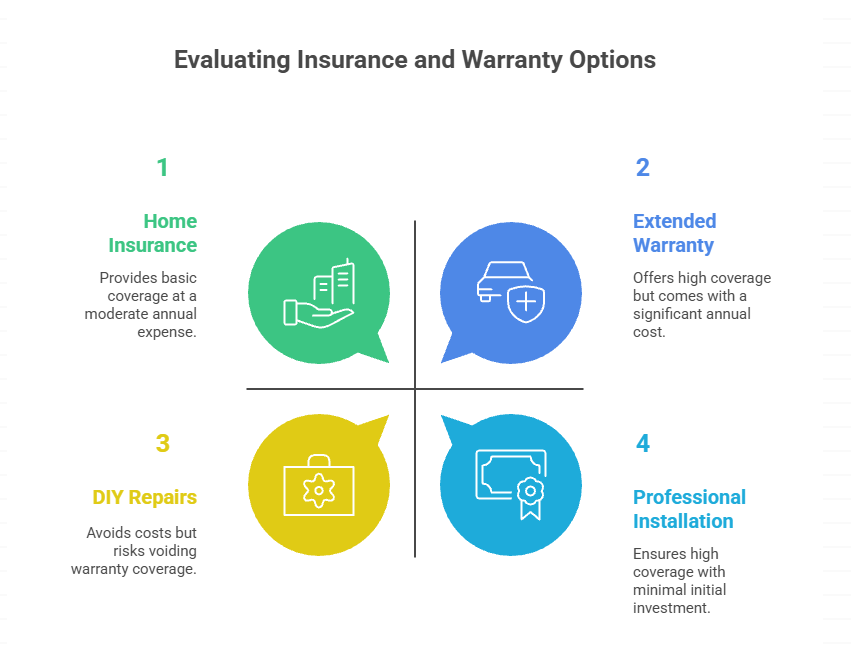 Evaluating Insurance and Warranty Options

1

Home Insurance

Provides basic coverage at a moderate annual expense.

2

Extended Warranty

Offers high coverage but comes with a significant annual cost.

3

DIY Repairs

Avoids costs but risks voiding warranty coverage.

4

Professional Installation

Ensures high coverage with minimal initial investment.